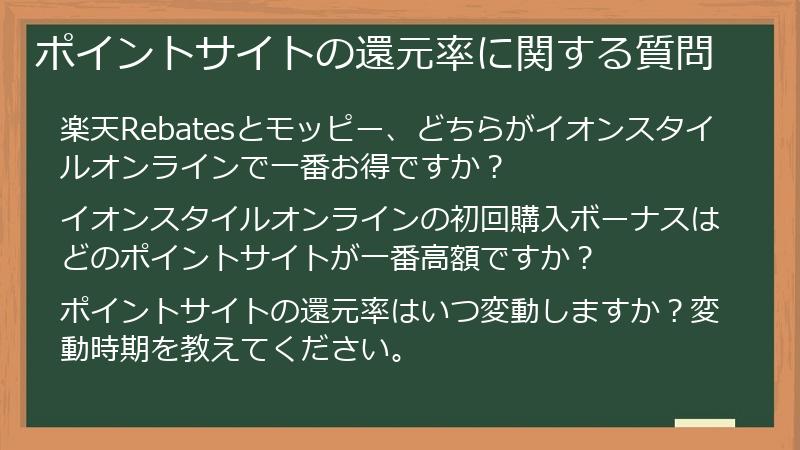 ポイントサイトの還元率に関する質問

楽天Rebatesとモッピー、どちらがイオンスタイルオンラインで一番お得ですか？

イオンスタイルオンラインの初回購入ボーナスはどのポイントサイトが一番高額ですか？

ポイントサイトの還元率はいつ変動しますか？変動時期を教えてください。